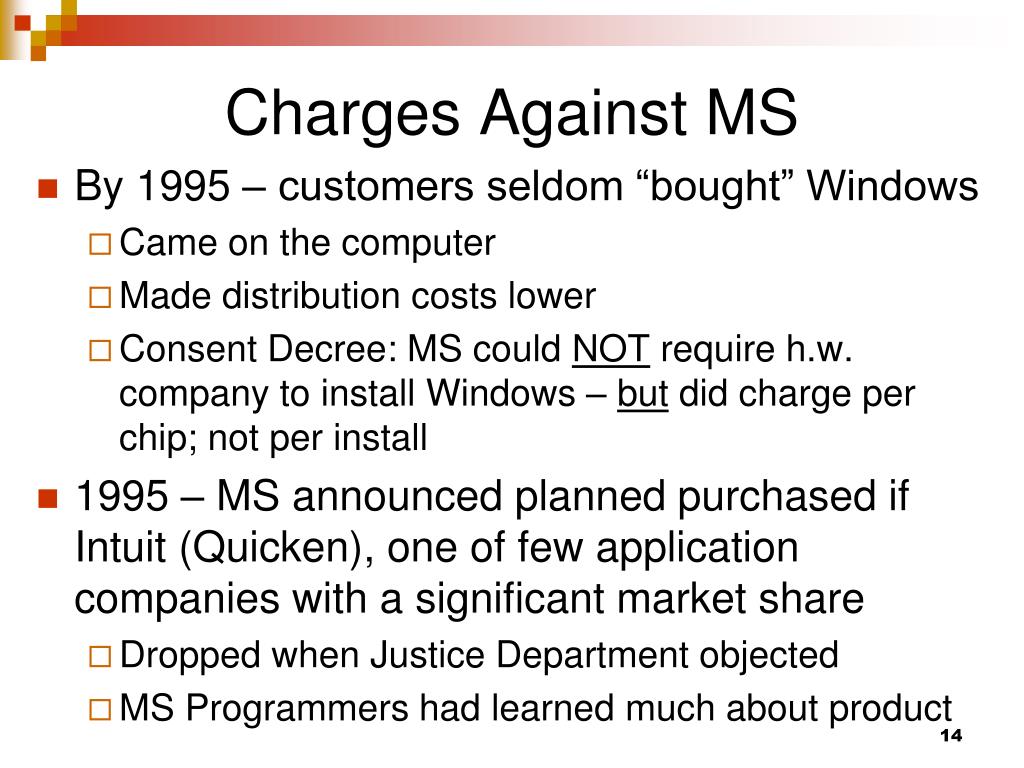 Charges Against MS

By 1995 – customers seldom “bought” Windows
Came on the computer
Made distribution costs lower
Consent Decree: MS could NOT require h.w. company to install Windows – but did charge per chip; not per install

1995 – MS announced planned purchased if Intuit (Quicken), one of few application companies with a significant market share
Dropped when Justice Department objected
MS Programmers had learned much about product

14